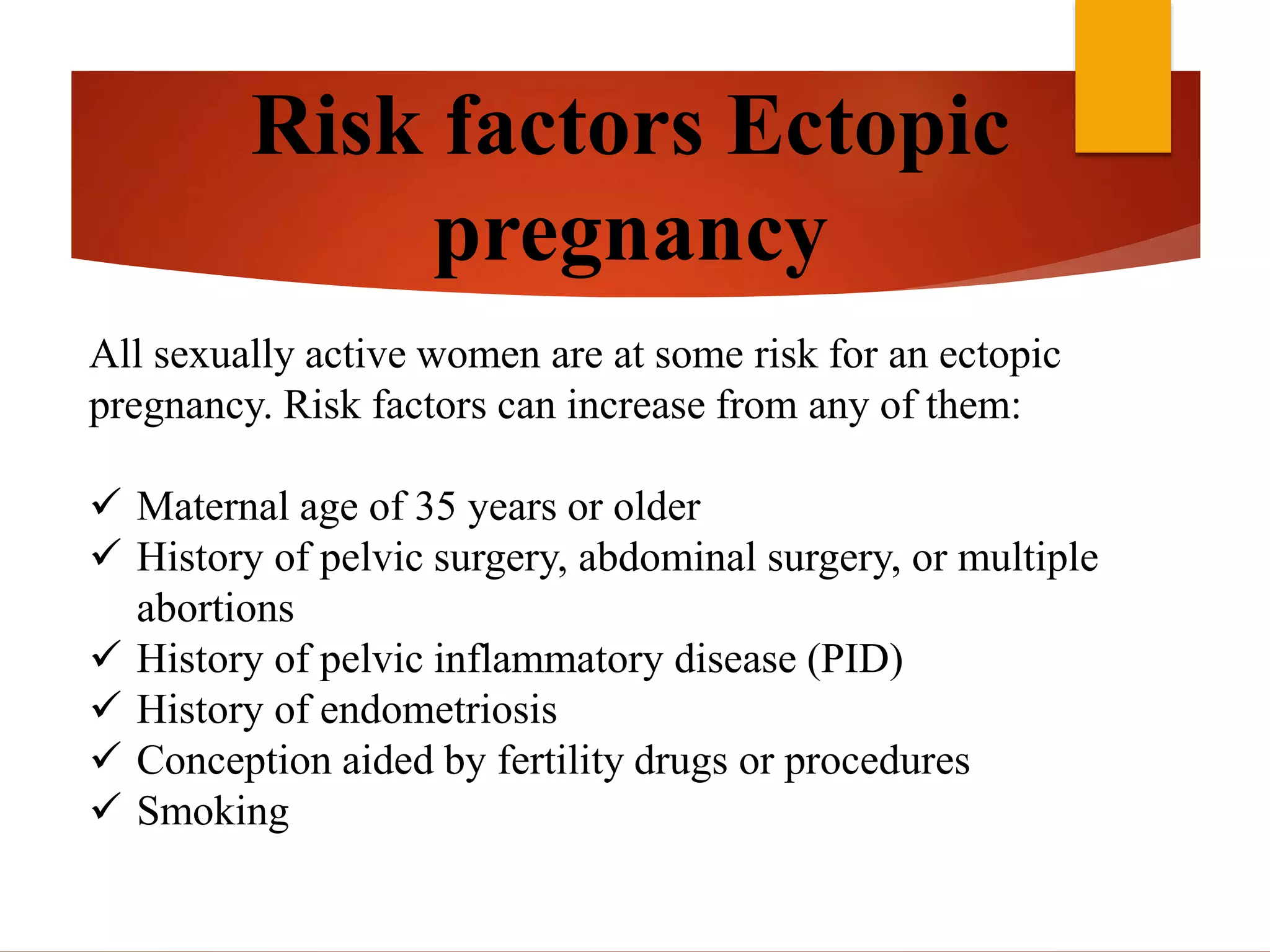 Risk factors Ectopic pregnancy

All sexually active women are at some risk for an ectopic pregnancy. Risk factors can increase from any of them:

✓ Maternal age of 35 years or older
✓ History of pelvic surgery, abdominal surgery, or multiple abortions
✓ History of pelvic inflammatory disease (PID)
✓ History of endometriosis
✓ Conception aided by fertility drugs or procedures
✓ Smoking